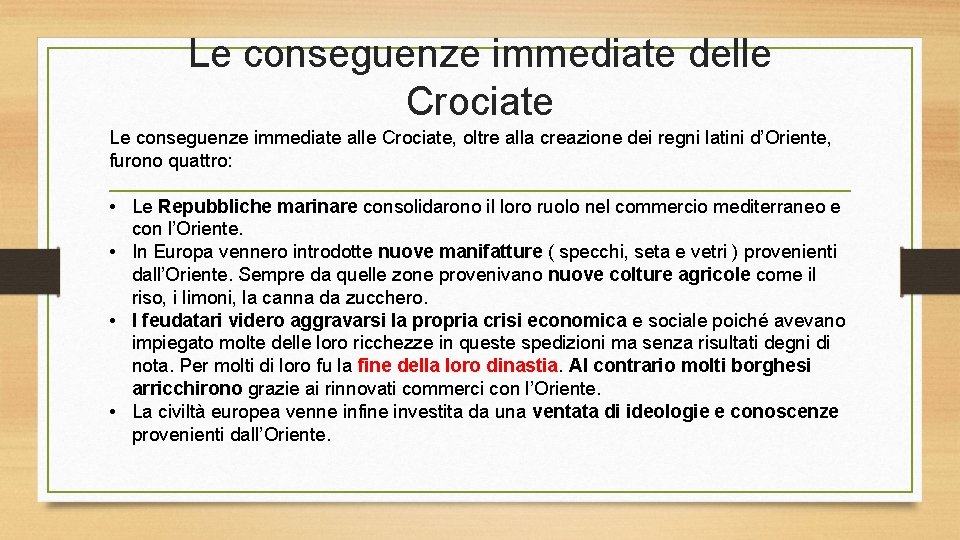 Le conseguenze immediate delle Crociate

Le conseguenze immediate alle Crociate, oltre alla creazione dei regni latini d'Oriente, furono quattro:

• Le Repubbliche marinare consolidarono il loro ruolo nel commercio mediterraneo e con l'Oriente.
• In Europa vennero introdotte nuove manifatture ( specchi, seta e vetri ) provenienti dall'Oriente. Sempre da quelle zone provenivano nuove colture agricole come il riso, i limoni, la canna da zucchero.
• I feudatari videro aggravarsi la propria crisi economica e sociale poiché avevano impiegato molte delle loro ricchezze in queste spedizioni ma senza risultati degni di nota. Per molti di loro fu la fine della loro dinastia. Al contrario molti borghesi arricchirono grazie ai rinnovati commerci con l'Oriente.
• La civiltà europea venne infine investita da una ventata di ideologie e conoscenze provenienti dall'Oriente.